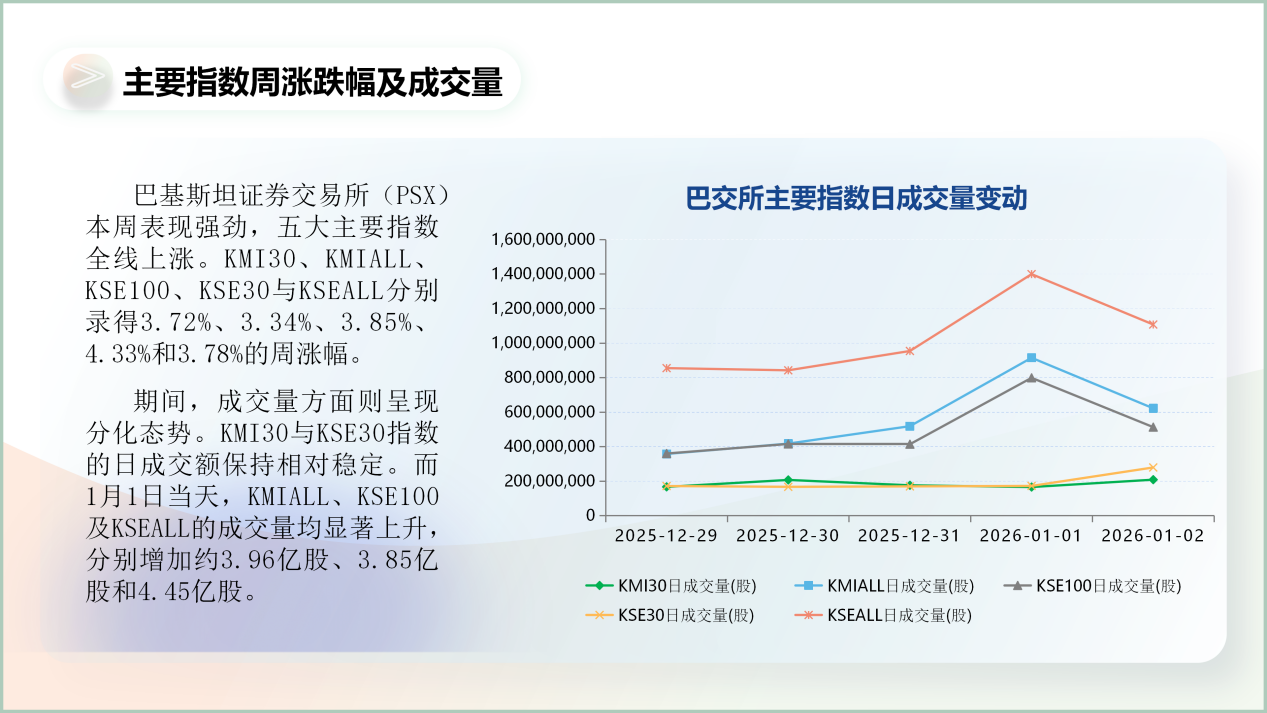 主要指数周涨跌幅及成交量

巴基斯坦证券交易所（PSX）本周表现强劲，五大主要指数全线上涨。KMI30、KMIALL、KSE100、KSE30与KSEALL分别录得3.72%、3.34%、3.85%、4.33%和3.78%的周涨幅。

期间，成交量方面则呈现分化态势。KMI30与KSE30指数的日成交额保持相对稳定。而1月1日当天，KMIALL、KSE100及KSEALL的成交量均显著上升，分别增加约3.96亿股、3.85亿股和4.45亿股。

巴交所主要指数日成交量变动

1,600,000,000
1,400,000,000
1,200,000,000
1,000,000,000
800,000,000
600,000,000
400,000,000
200,000,000
0

2025-12-29
2025-12-30
2025-12-31
2026-01-01
2026-01-02

KMI30日成交量(股)
KMIALL日成交量(股)
KSE100日成交量(股)
KSE30日成交量(股)
KSEALL日成交量(股)